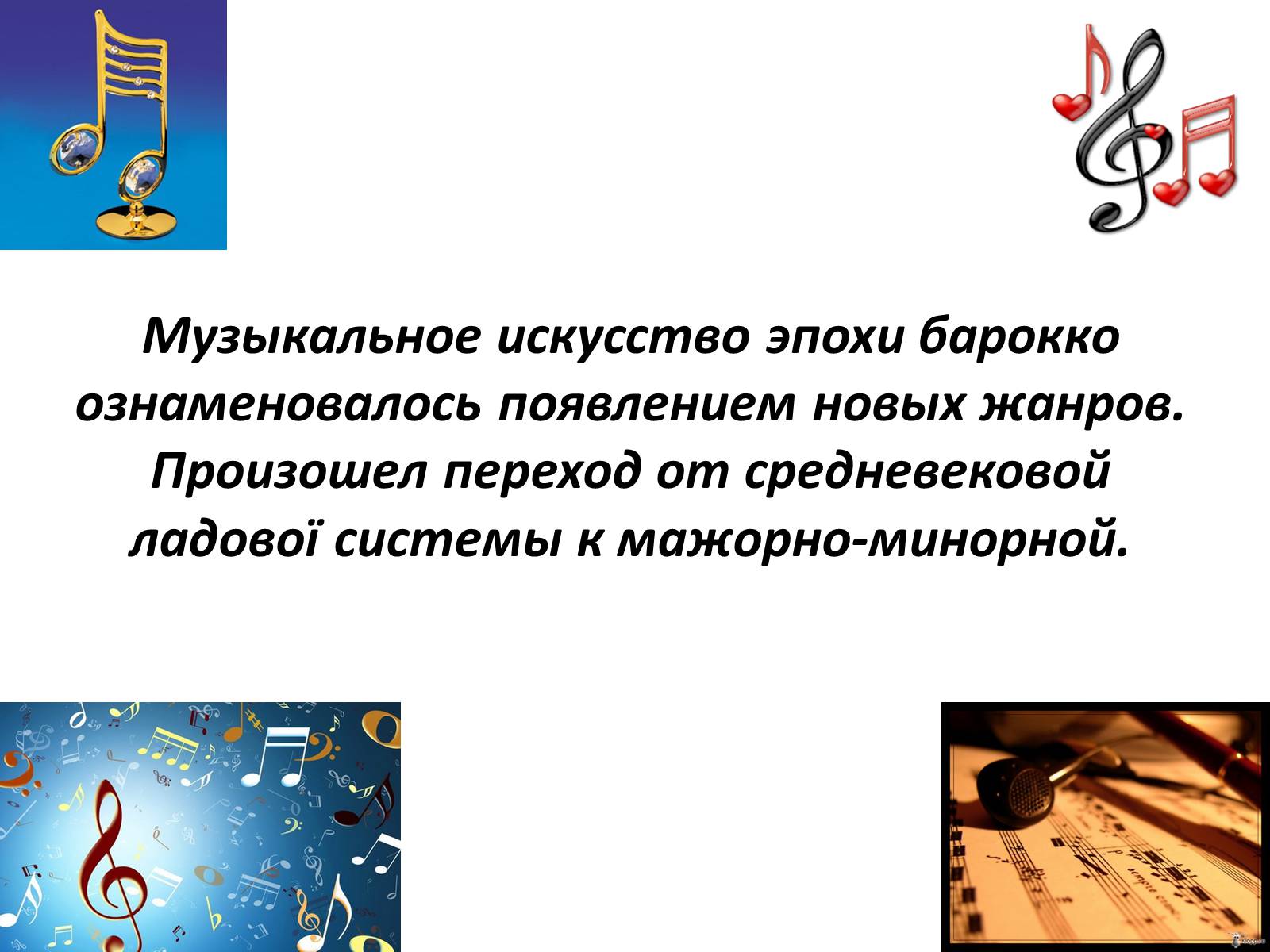 Музыкальное искусство эпохи барокко ознаменовалось появлением новых жанров. Произошел переход от средневековой ладової системы к мажорно-минорной.